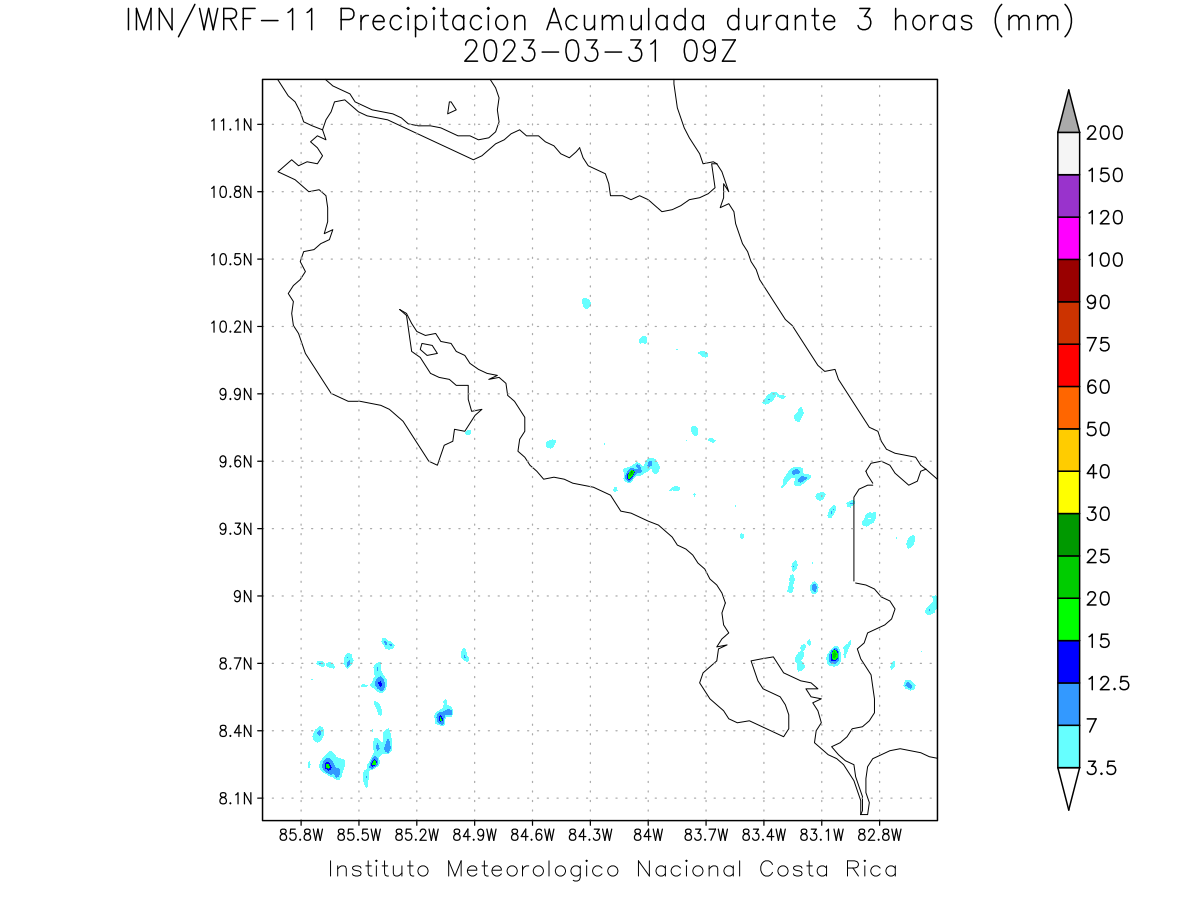 IMN/WRF-11 Precipitacion Acumulada durante 3 horas (mm)
2023-03-31 09Z

11.1N
10.8N
10.5N
10.2N
9.9N
9.6N
9.3N
9N
8.7N
8.4N
8.1N

85.8W 85.5W 85.2W 84.9W 84.6W 84.3W 84W 83.7W 83.4W 83.1W 82.8W

200
150
120
100
90
75
60
50
40
30
25
20
15
12.5
7
3.5

Instituto Meteorologico Nacional Costa Rica